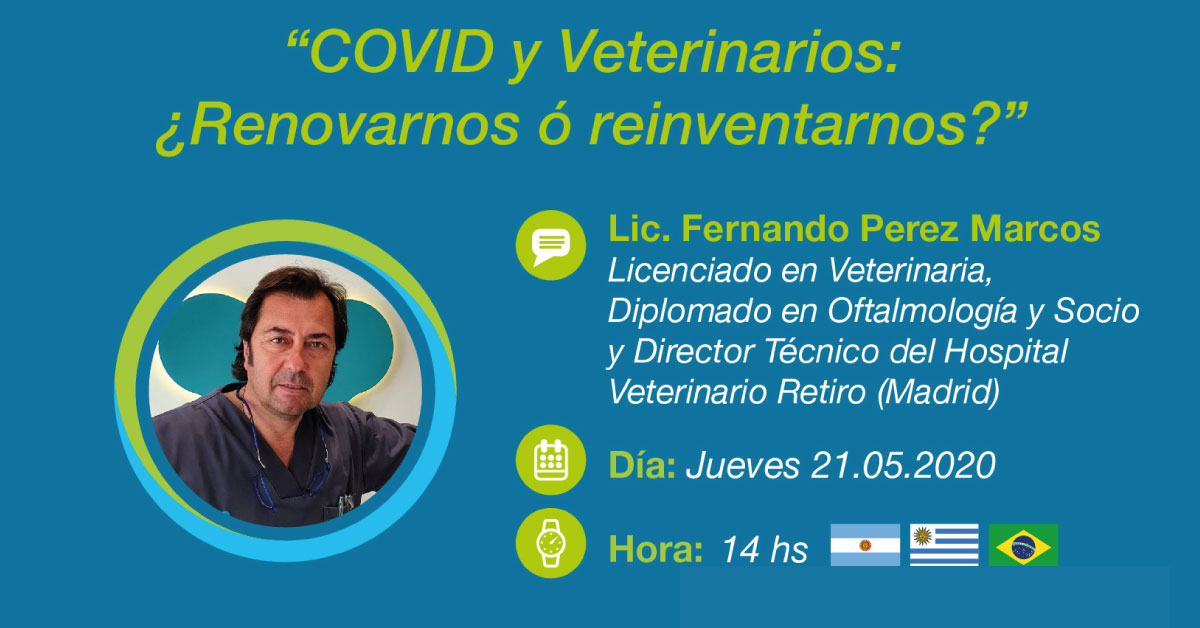 “COVID y Veterinarios: ¿Renovarnos ó reinventarnos?”

Lic. Fernando Perez Marcos
Licenciado en Veterinaria, Diplomado en Oftalmología y Socio y Director Técnico del Hospital Veterinario Retiro (Madrid)

Día: Jueves 21.05.2020

Hora: 14 hs